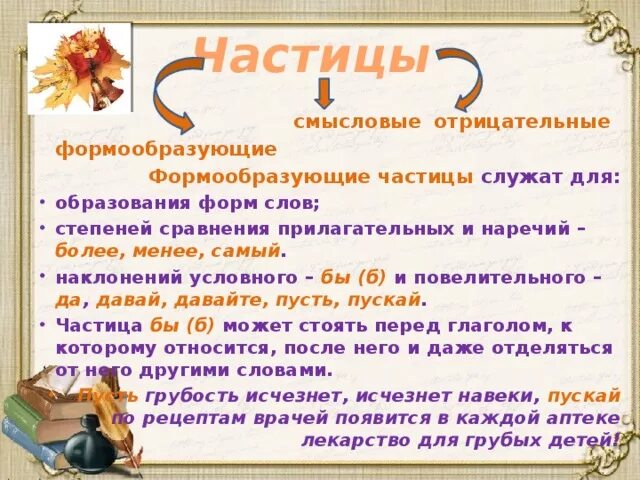 Частицы

смысловые отрицательные

формообразующие

Формообразующие частицы служат для:

• образования форм слов;

• степеней сравнения прилагательных и наречий – более, менее, самый.

• наклонений условного – бы (б) и повелительного – да, давай, давайте, пусть, пускай.

• Частица бы (б) может стоять перед глаголом, к которому относится, после него и даже отделяться от него другими словами.

Пусть грубость исчезнет, исчезнет навеки, пускай по рецептам врачей появится в каждой аптеке лекарство для грубых детей!